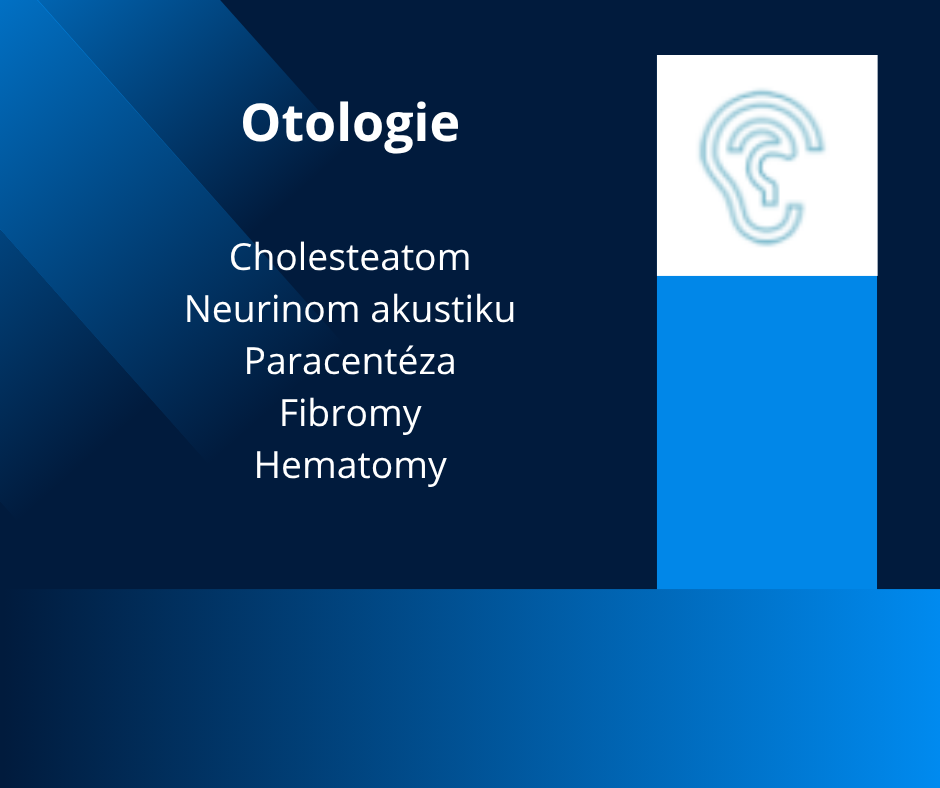 Otologie

Cholesteatom
Neurinom akustiku
Paracentéza
Fibromy
Hematomy